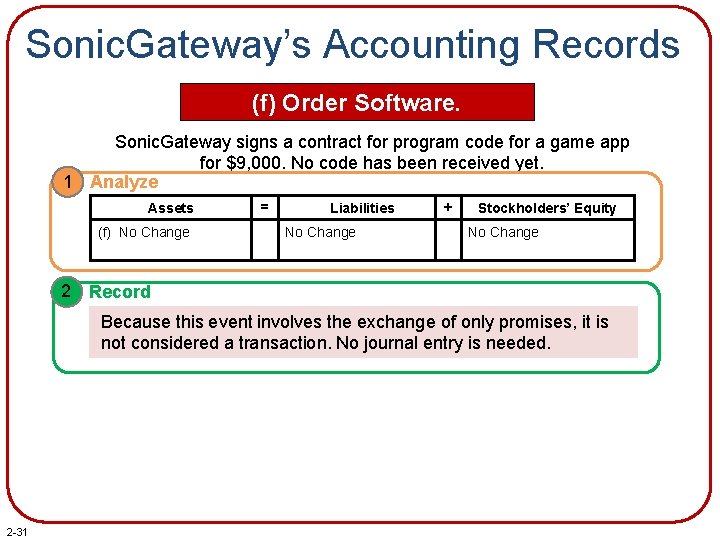 SonicGateway's Accounting Records

(f) Order Software.

SonicGateway signs a contract for program code for a game app for $9,000. No code has been received yet.

1 Analyze

| Assets | = | Liabilities | + | Stockholders' Equity |
|---|---|---|---|---|
| (f) No Change | | No Change | | No Change |

2 Record

Because this event involves the exchange of only promises, it is not considered a transaction. No journal entry is needed.

2-31